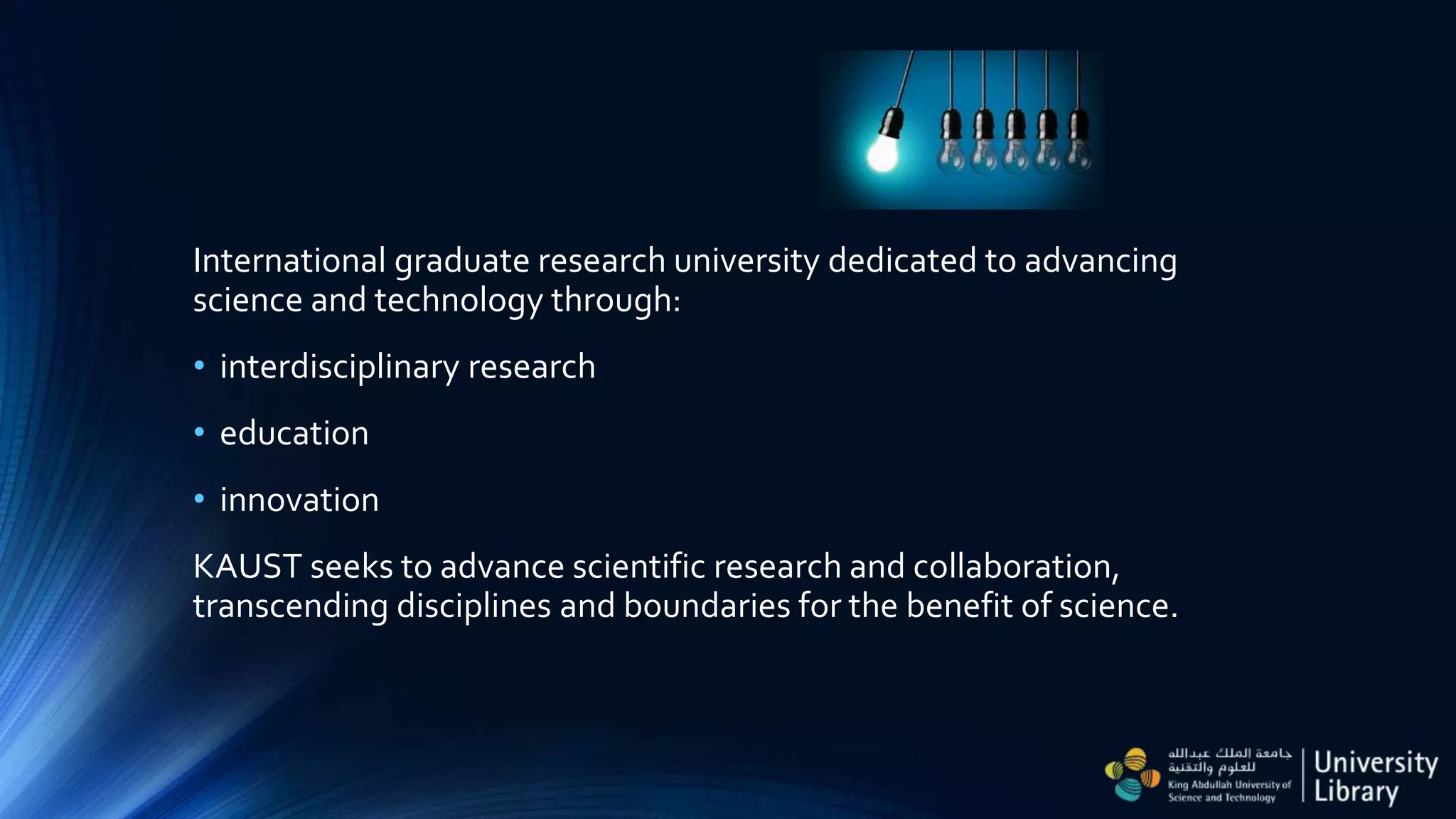 International graduate research university dedicated to advancing science and technology through:

• interdisciplinary research

• education

• innovation

KAUST seeks to advance scientific research and collaboration, transcending disciplines and boundaries for the benefit of science.

جامعة الملك عبدالله للعلوم والتقنية
King Abdullah University of Science and Technology

University Library